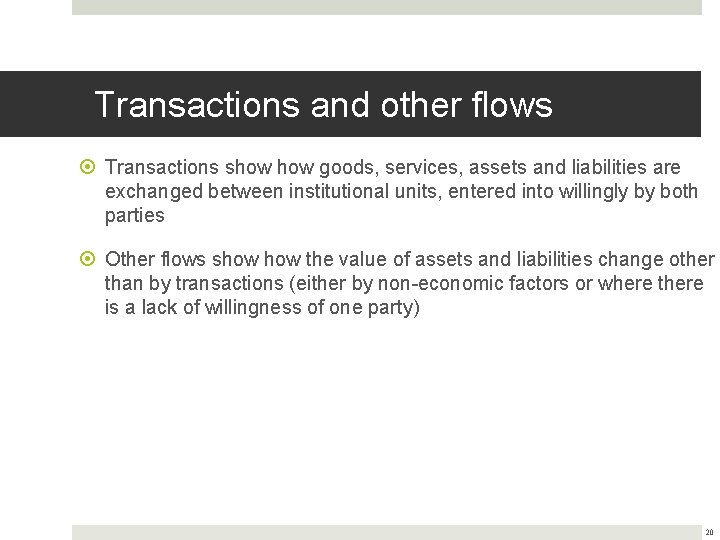 Transactions and other flows

Transactions show how goods, services, assets and liabilities are exchanged between institutional units, entered into willingly by both parties

Other flows show how the value of assets and liabilities change other than by transactions (either by non-economic factors or where there is a lack of willingness of one party)

20